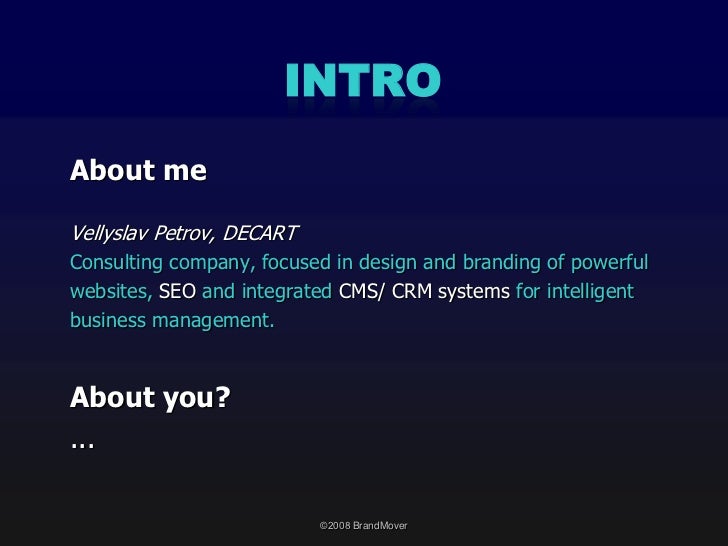 INTRO

About me

Vellyslav Petrov, DECART
Consulting company, focused in design and branding of powerful websites, SEO and integrated CMS/ CRM systems for intelligent business management.

About you?
...

©2008 BrandMover